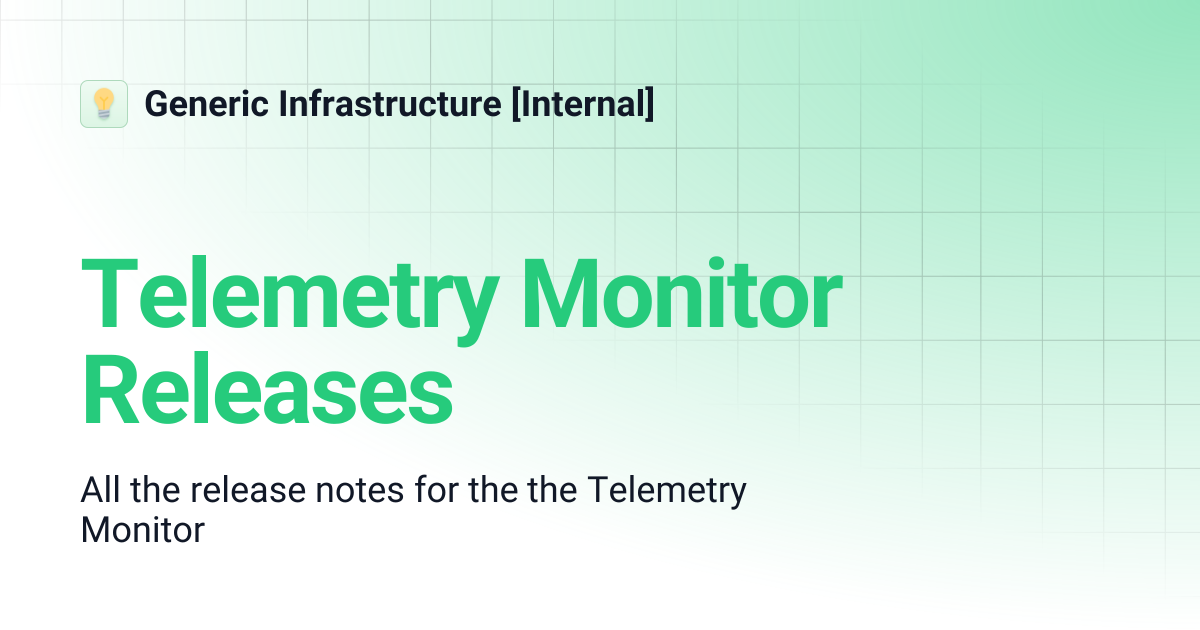 Generic Infrastructure [Internal]

Telemetry Monitor Releases

All the release notes for the the Telemetry Monitor